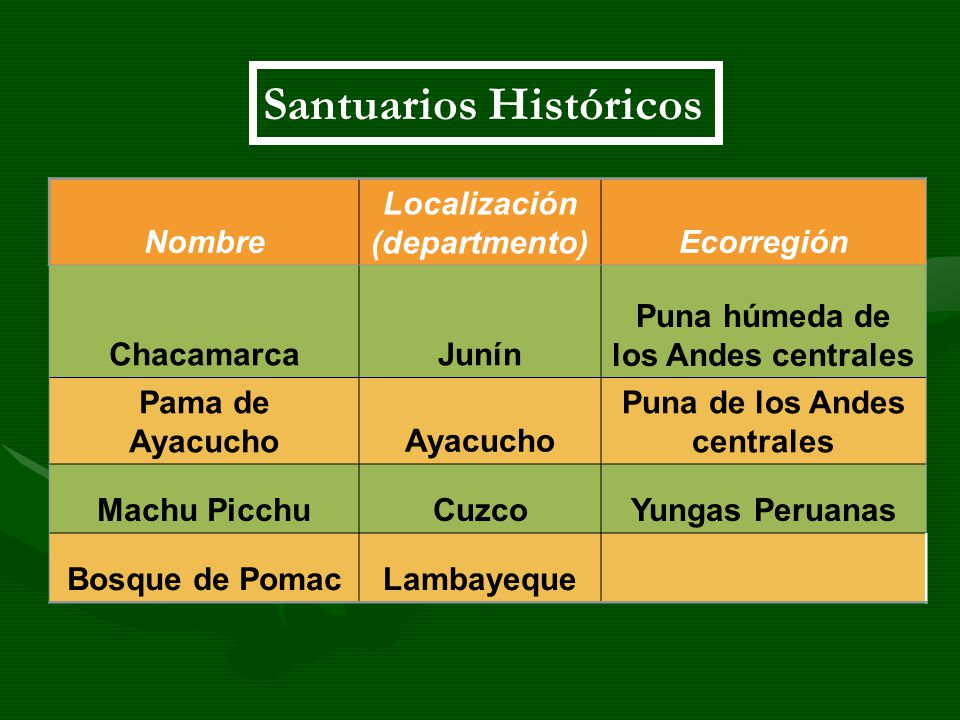 Santuarios Históricos

| Nombre | Localización (departmento) | Ecorregión |
|---|---|---|
| Chacamarca | Junín | Puna húmeda de los Andes centrales |
| Pama de Ayacucho | Ayacucho | Puna de los Andes centrales |
| Machu Picchu | Cuzco | Yungas Peruanas |
| Bosque de Pomac | Lambayeque | |